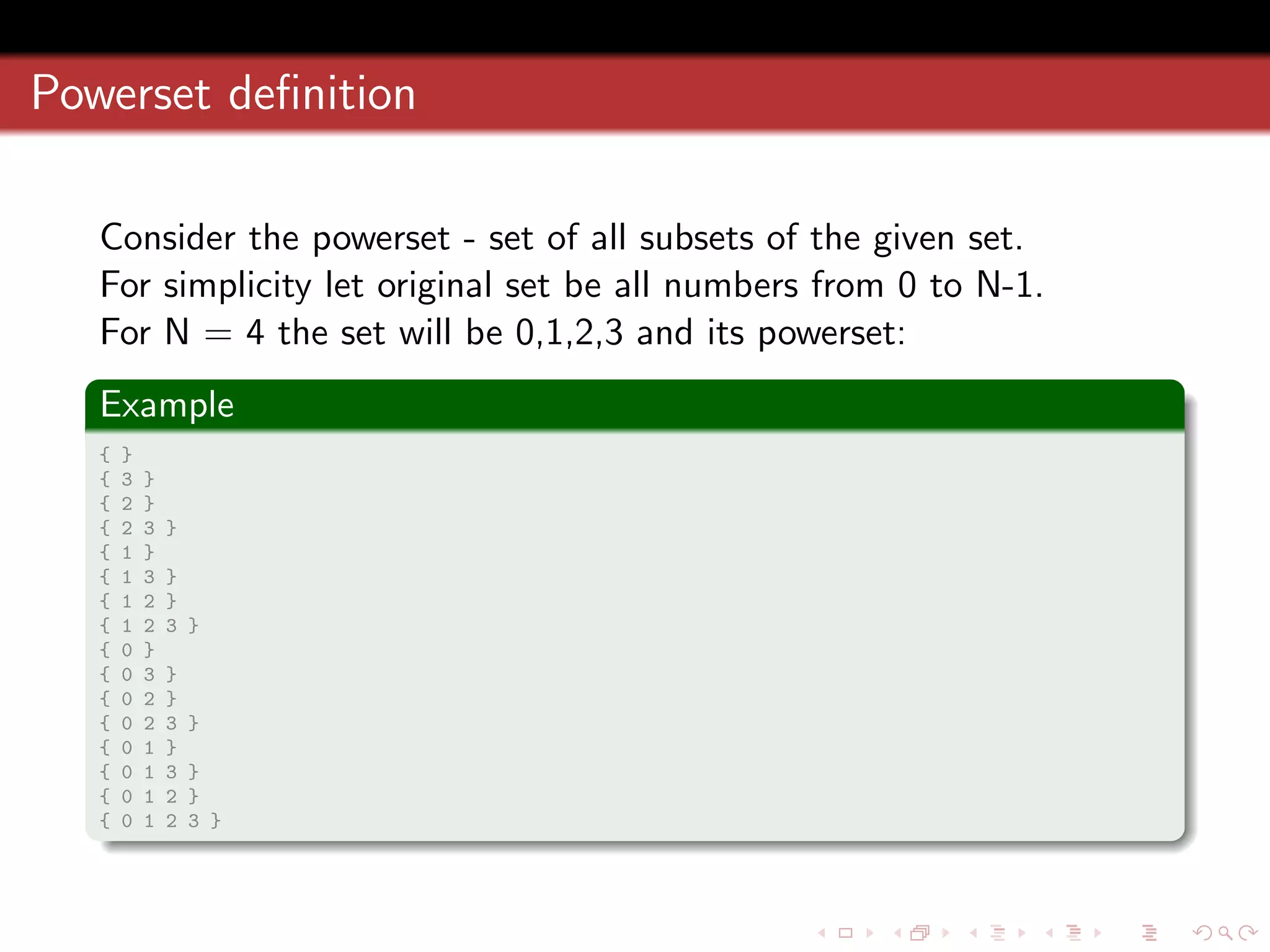 Powerset definition

Consider the powerset - set of all subsets of the given set. For simplicity let original set be all numbers from 0 to N-1. For N = 4 the set will be 0,1,2,3 and its powerset:

Example

{ }
{ 3 }
{ 2 }
{ 2 3 }
{ 1 }
{ 1 3 }
{ 1 2 }
{ 1 2 3 }
{ 0 }
{ 0 3 }
{ 0 2 }
{ 0 2 3 }
{ 0 1 }
{ 0 1 3 }
{ 0 1 2 }
{ 0 1 2 3 }